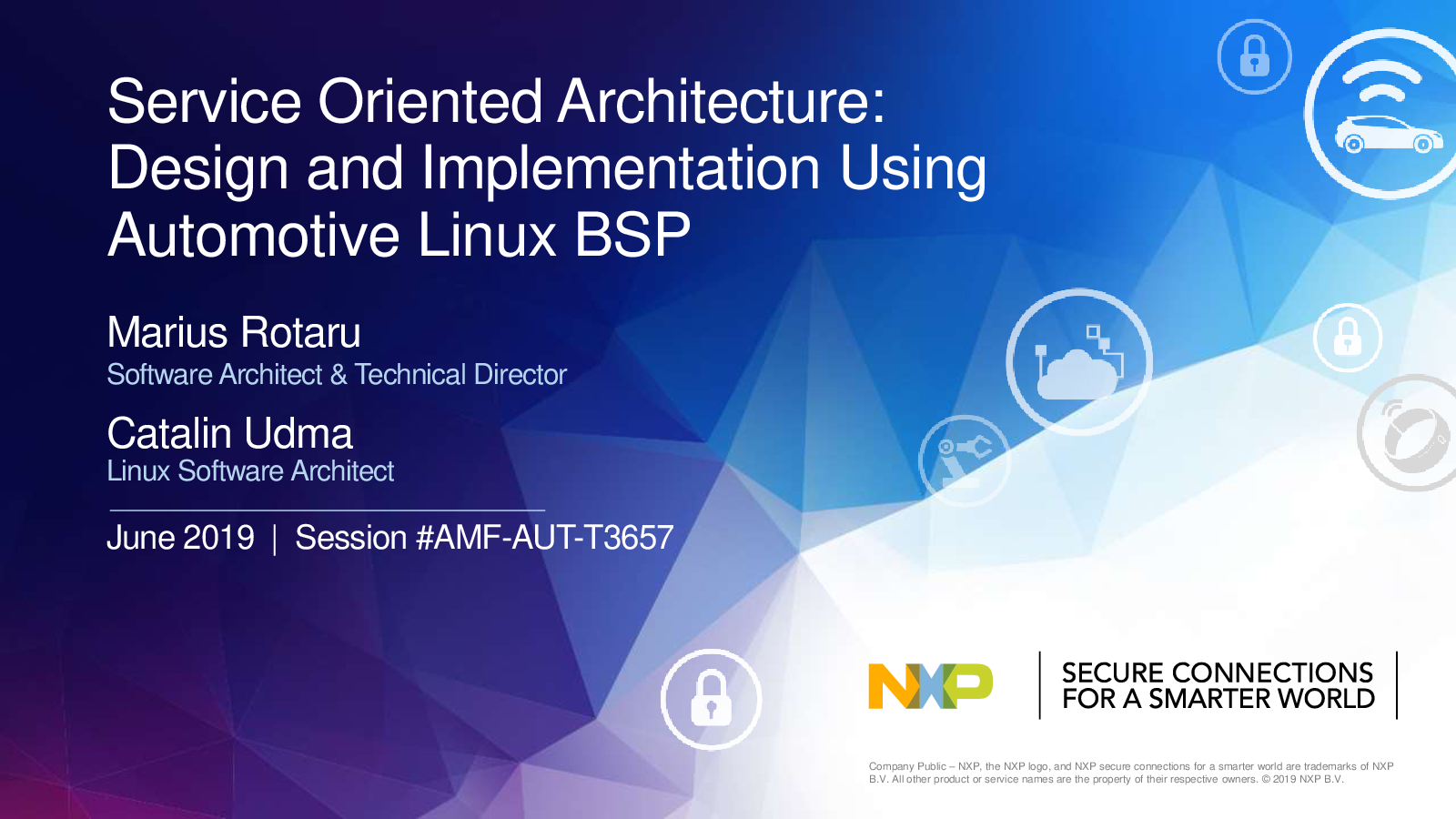 Service Oriented Architecture: Design and Implementation Using Automotive Linux BSP

Marius Rotaru
Software Architect & Technical Director

Catalin Udma
Linux Software Architect

June 2019 | Session #AMF-AUT-T3657

NXP

SECURE CONNECTIONS FOR A SMARTER WORLD

Company Public – NXP, the NXP logo, and NXP secure connections for a smarter world are trademarks of NXP B.V. All other product or service names are the property of their respective owners. © 2019 NXP B.V.